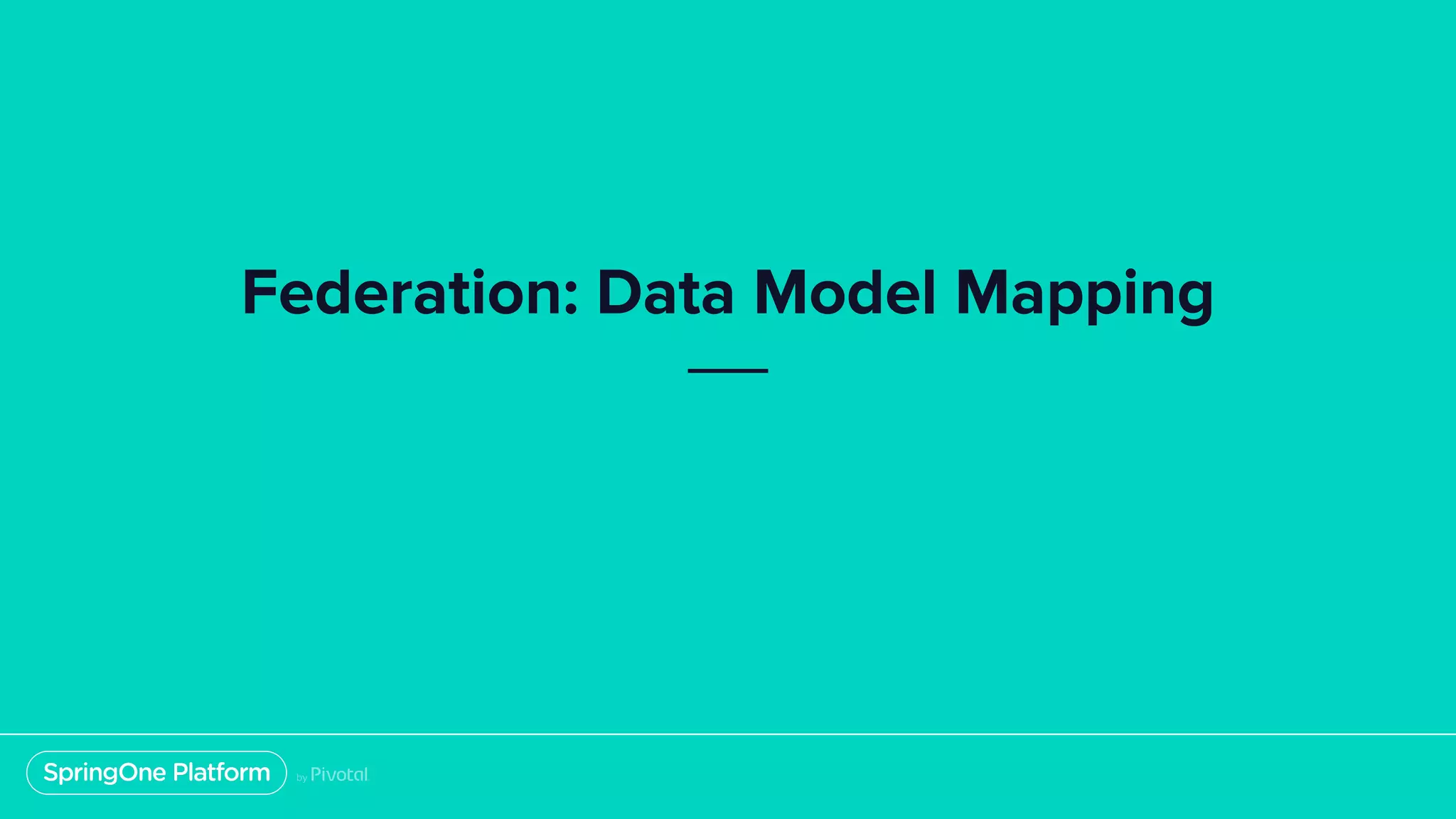 Federation: Data Model Mapping

SpringOne Platform by Pivotal